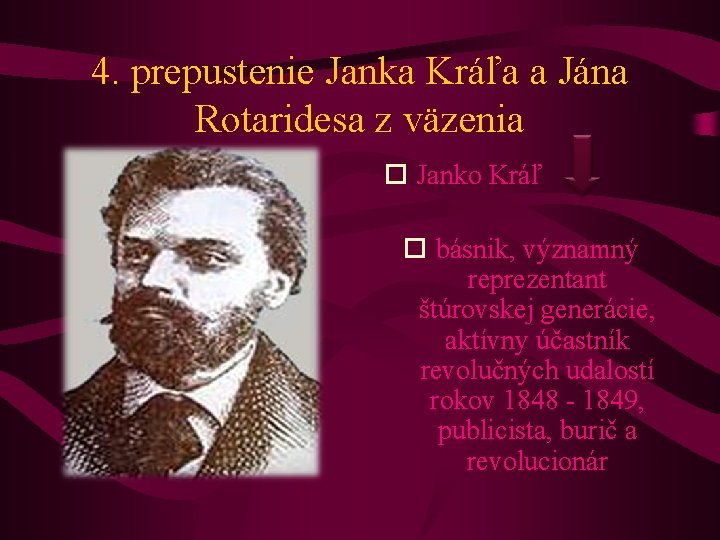 4. prepustenie Janka Kráľa a Jána Rotaridesa z väzenia

Janko Kráľ

básnik, významný reprezentant štúrovskej generácie, aktívny účastník revolučných udalostí rokov 1848 - 1849, publicista, burič a revolucionár